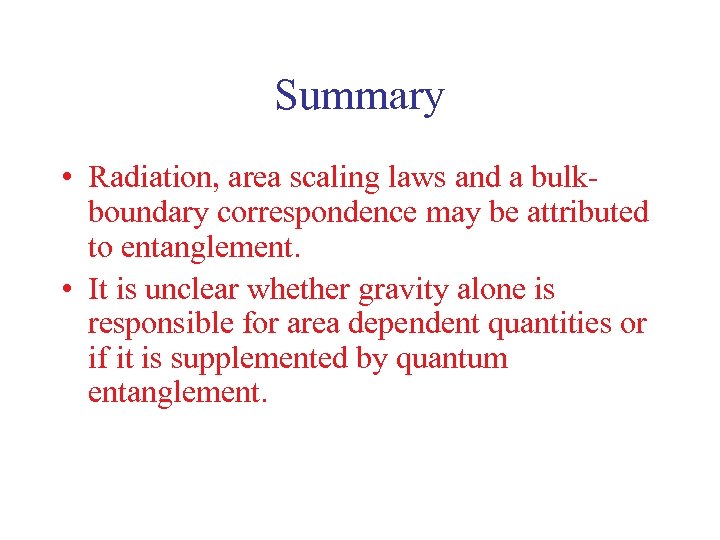 Summary

• Radiation, area scaling laws and a bulk-boundary correspondence may be attributed to entanglement.
• It is unclear whether gravity alone is responsible for area dependent quantities or if it is supplemented by quantum entanglement.